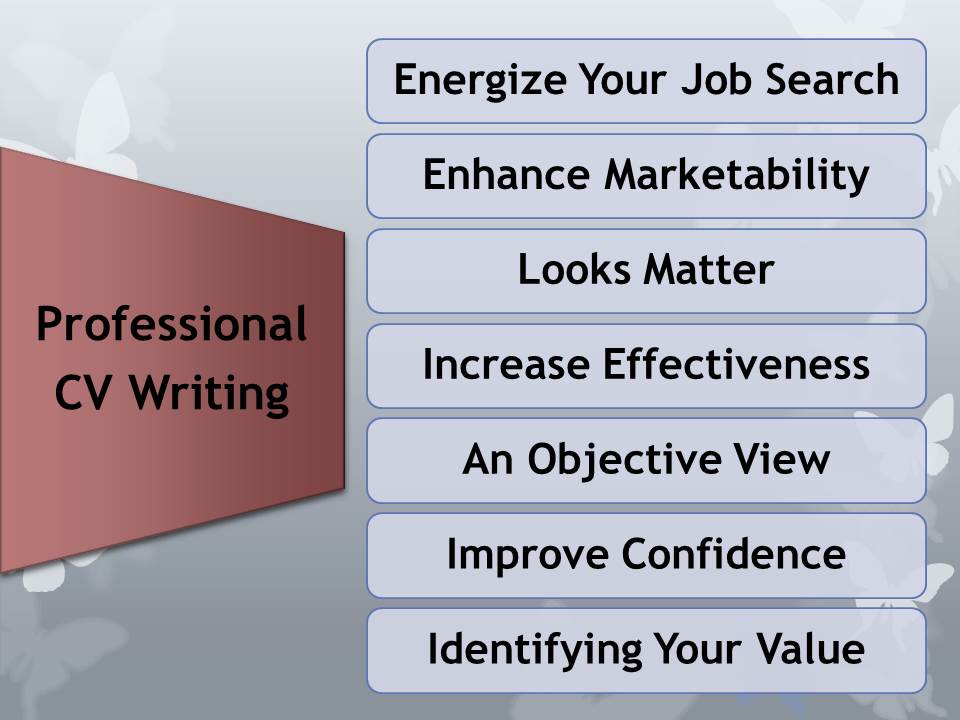 Professional CV Writing

Energize Your Job Search

Enhance Marketability

Looks Matter

Increase Effectiveness

An Objective View

Improve Confidence

Identifying Your Value